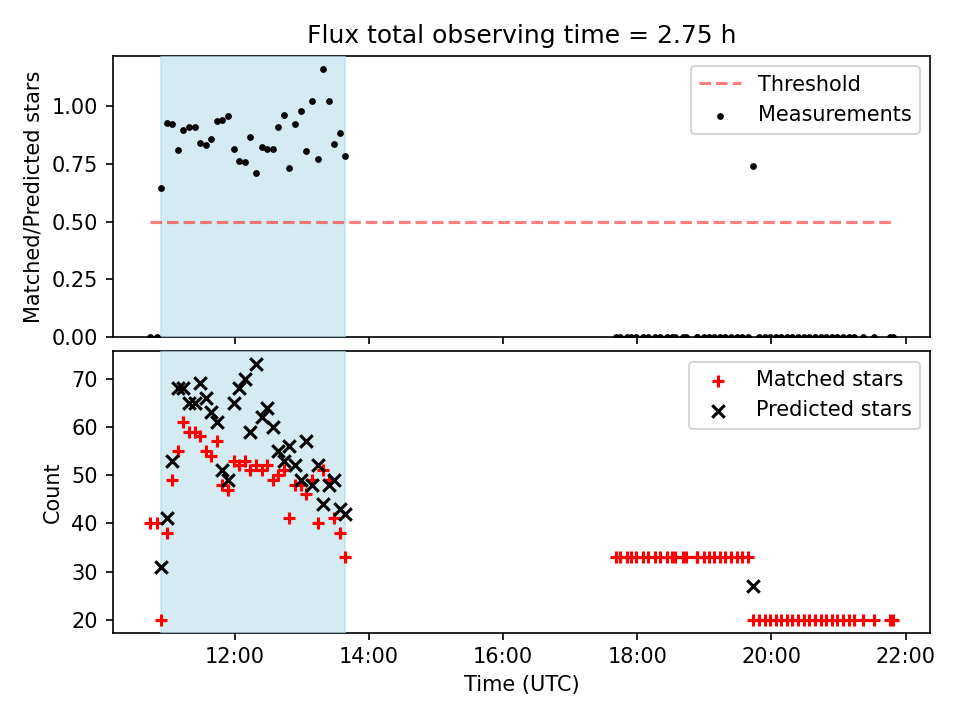 Flux total observing time = 2.75 h

Matched/Predicted stars

1.00
0.75
0.50
0.25
0.00

Threshold
Measurements

Count

70
60
50
40
30
20

Matched stars
Predicted stars

12:00
14:00
16:00
18:00
20:00
22:00

Time (UTC)